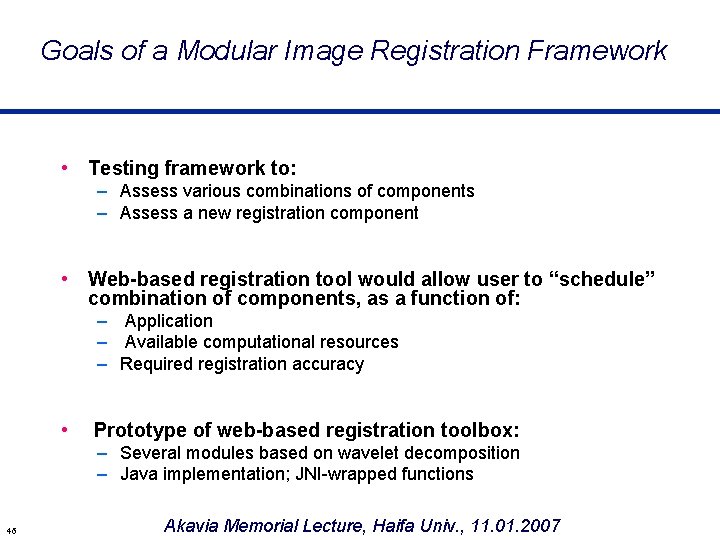 Goals of a Modular Image Registration Framework

• Testing framework to:
– Assess various combinations of components
– Assess a new registration component

• Web-based registration tool would allow user to “schedule” combination of components, as a function of:
– Application
– Available computational resources
– Required registration accuracy

• Prototype of web-based registration toolbox:
– Several modules based on wavelet decomposition
– Java implementation; JNI-wrapped functions

46

Akavia Memorial Lecture, Haifa Univ., 11.01.2007